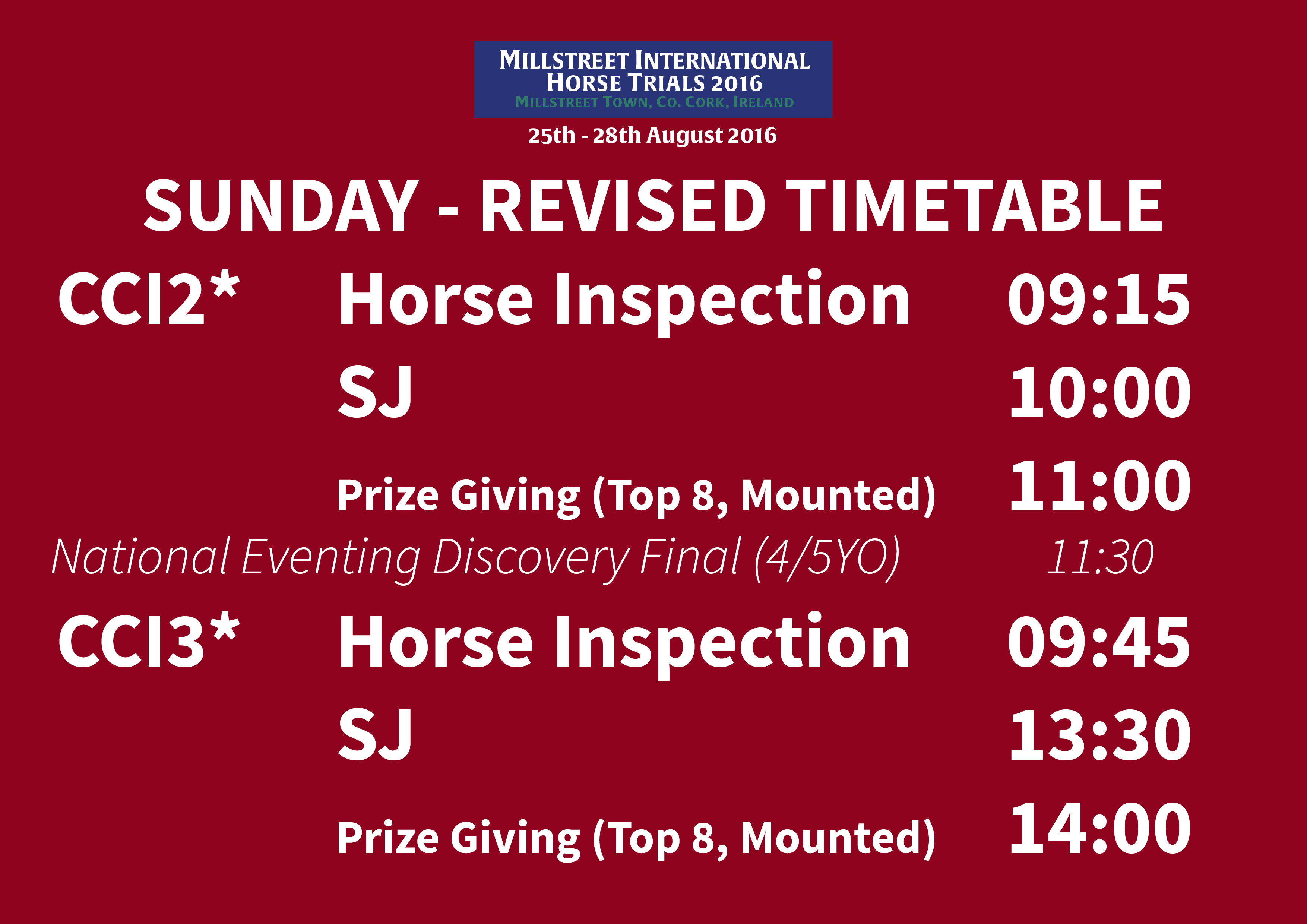 MILLSTREET INTERNATIONAL HORSE TRIALS 2016
MILLSTREET TOWN, CO. CORK, IRELAND

25th - 28th August 2016

SUNDAY - REVISED TIMETABLE

CCI2* Horse Inspection 09:15
SJ 10:00
Prize Giving (Top 8, Mounted) 11:00

National Eventing Discovery Final (4/5YO) 11:30

CCI3* Horse Inspection 09:45
SJ 13:30
Prize Giving (Top 8, Mounted) 14:00